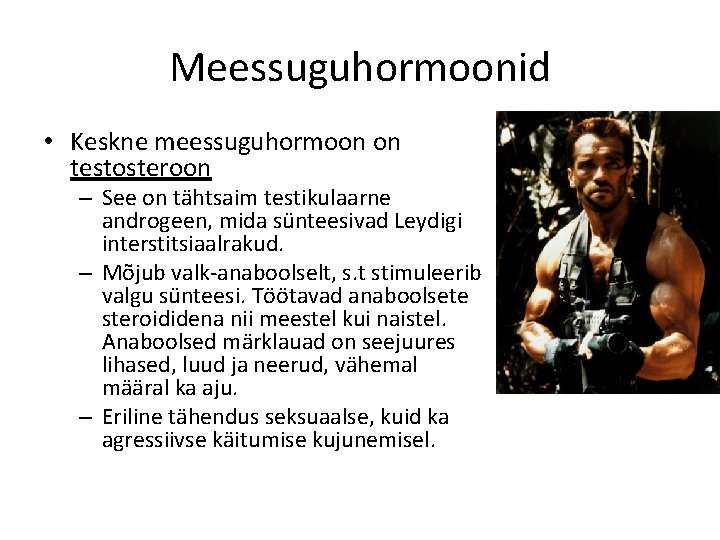 Meessuguhormoonid

• Keskne meessuguhormoon on testosteroon

– See on tähtsaim testikulaarne androgeen, mida sünteesivad Leydigi interstitsiaalrakud.

– Mõjub valk-anaboolselt, s.t stimuleerib valgu sünteesi. Töötavad anaboolsete steroididena nii meestel kui naistel. Anaboolsed märklauad on seejuures lihased, luud ja neerud, vähemal määral ka aju.

– Eriline tähendus seksuaalse, kuid ka agressiivse käitumise kujunemisel.